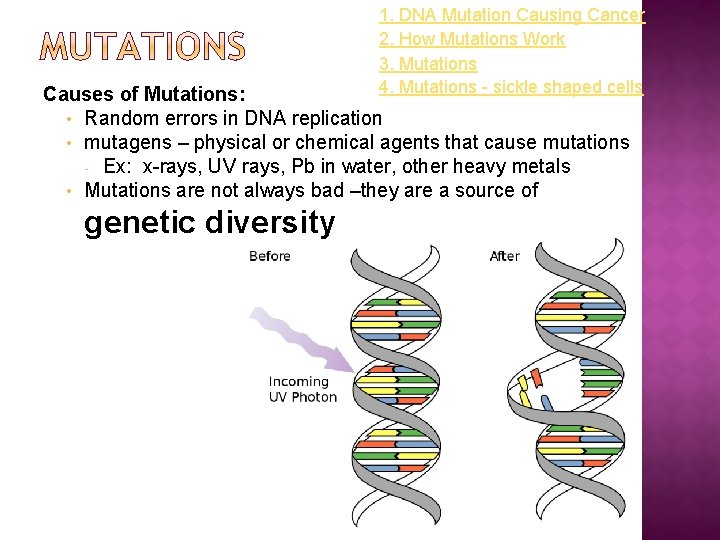 MUTATIONS

1. DNA Mutation Causing Cancer
2. How Mutations Work
3. Mutations
4. Mutations - sickle shaped cells

Causes of Mutations:
• Random errors in DNA replication
• mutagens – physical or chemical agents that cause mutations
- Ex: x-rays, UV rays, Pb in water, other heavy metals
• Mutations are not always bad –they are a source of genetic diversity

Before

After

Incoming UV Photon